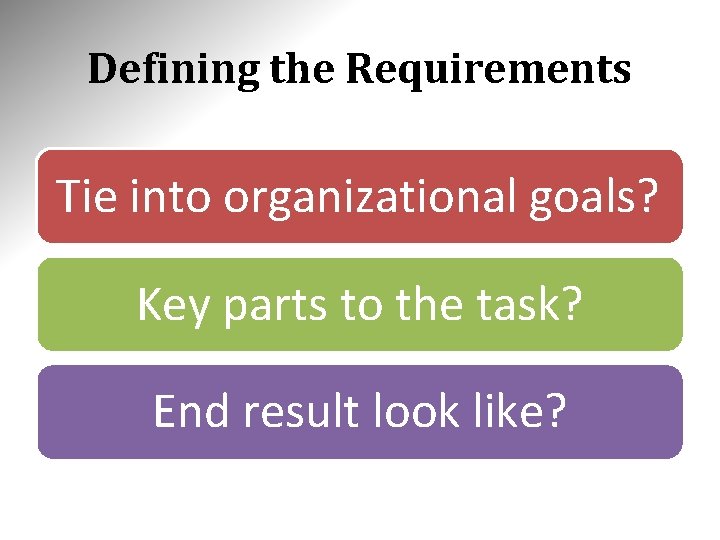 Defining the Requirements

Tie into organizational goals?

Key parts to the task?

End result look like?